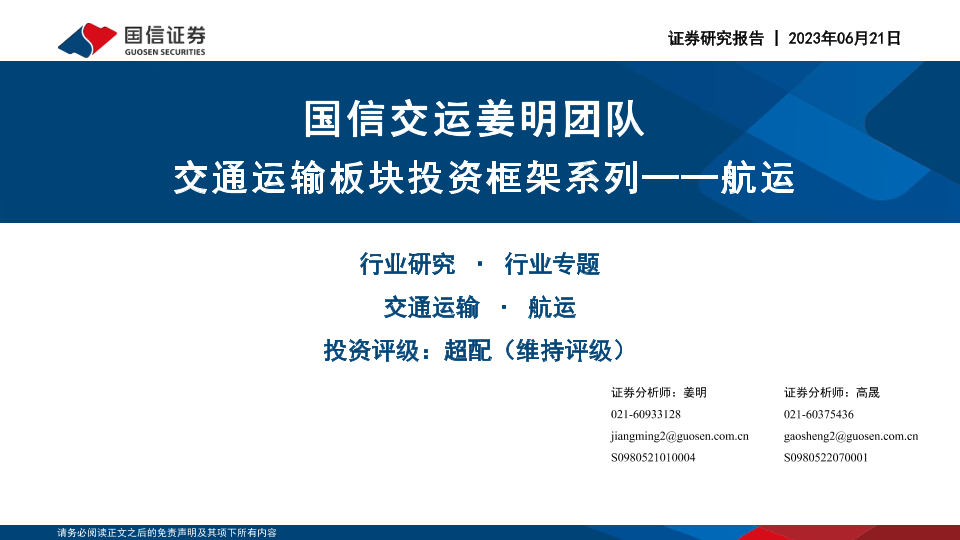 国信证券
GUOSEN SECURITIES

证券研究报告 | 2023年06月21日

国信交运姜明团队
交通运输板块投资框架系列——航运

行业研究 · 行业专题
交通运输 · 航运
投资评级：超配（维持评级）

证券分析师：姜明
021-60933128
jiangming2@guosen.com.cn
S0980521010004

证券分析师：高晟
021-60375436
gaosheng2@guosen.com.cn
S0980522070001

请务必阅读正文之后的免责声明及其项下所有内容